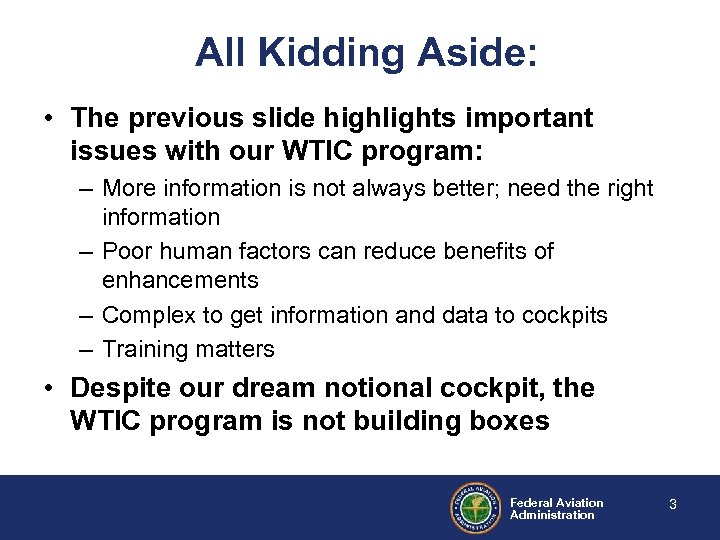 All Kidding Aside:

• The previous slide highlights important issues with our WTIC program:

– More information is not always better; need the right information

– Poor human factors can reduce benefits of enhancements

– Complex to get information and data to cockpits

– Training matters

• Despite our dream notional cockpit, the WTIC program is not building boxes

FEDERAL AVIATION ADMINISTRATION

Federal Aviation Administration

3